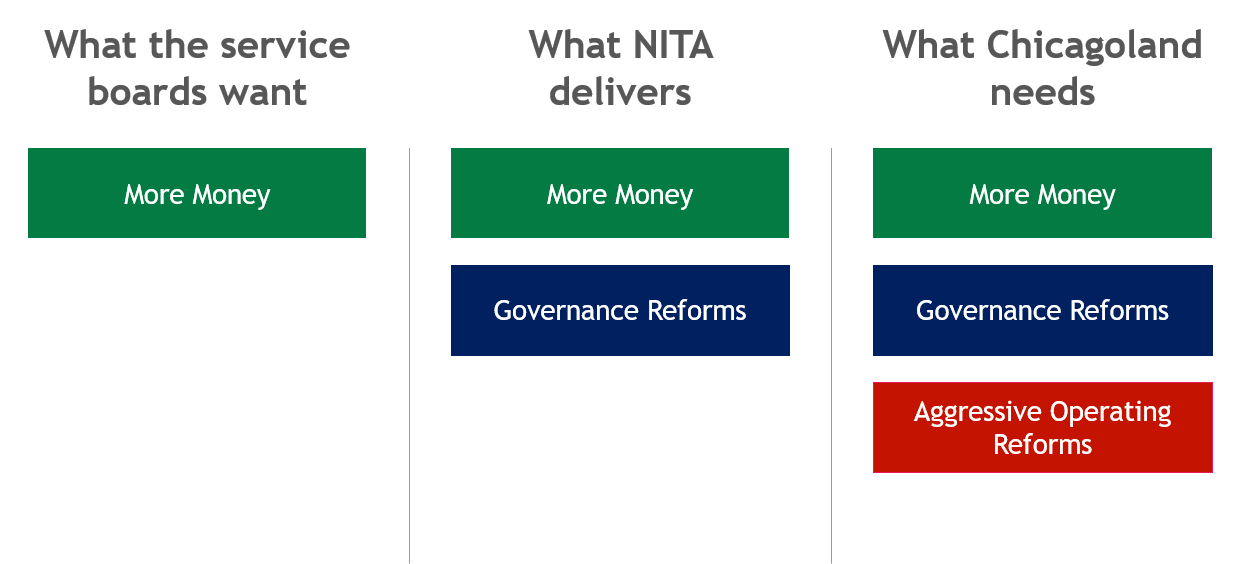 What the service boards want

More Money

What NITA delivers

More Money

Governance Reforms

What Chicagoland needs

More Money

Governance Reforms

Aggressive Operating Reforms